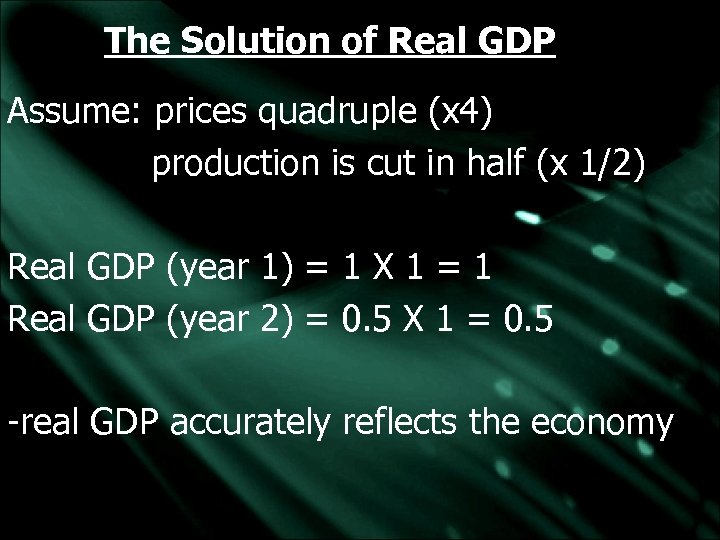 The Solution of Real GDP

Assume: prices quadruple (x4)
production is cut in half (x 1/2)

Real GDP (year 1) = 1 X 1 = 1
Real GDP (year 2) = 0.5 X 1 = 0.5

-real GDP accurately reflects the economy